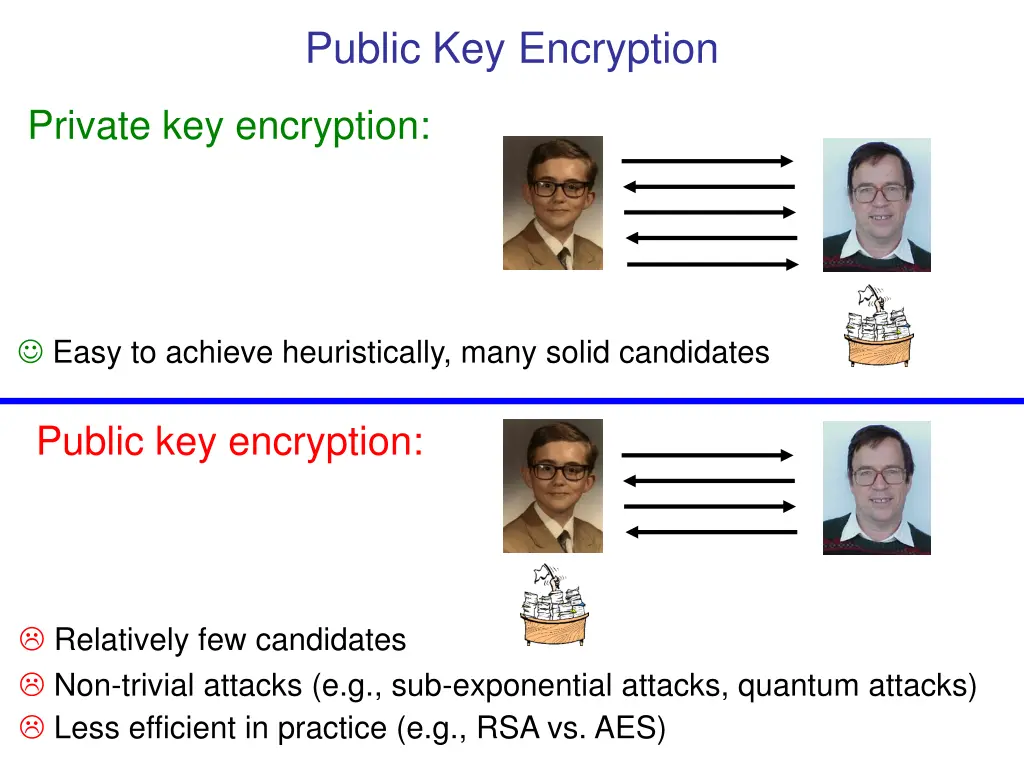 Public Key Encryption

Private key encryption:

☺ Easy to achieve heuristically, many solid candidates

Public key encryption:

☹ Relatively few candidates
☹ Non-trivial attacks (e.g., sub-exponential attacks, quantum attacks)
☹ Less efficient in practice (e.g., RSA vs. AES)